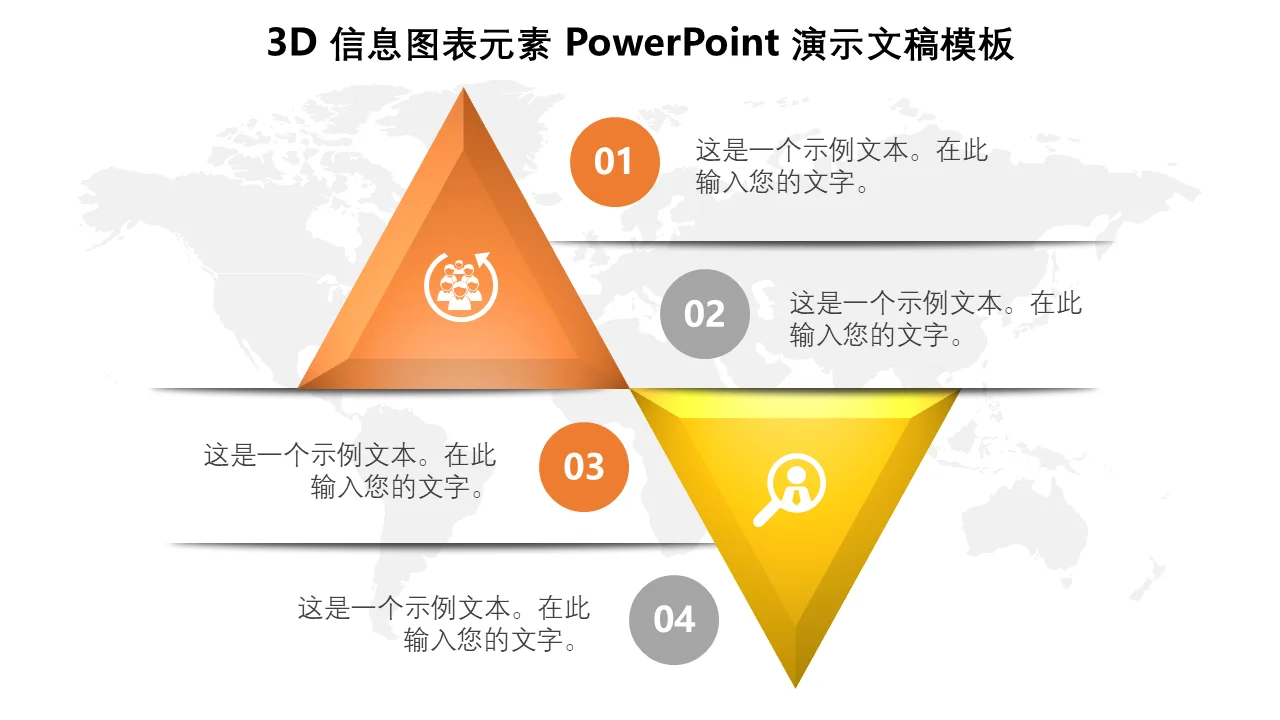 3D 信息图表元素 PowerPoint 演示文稿模板

01

这是一个示例文本。在此输入您的文字。

02

这是一个示例文本。在此输入您的文字。

这是一个示例文本。在此输入您的文字。

03

这是一个示例文本。在此输入您的文字。

04